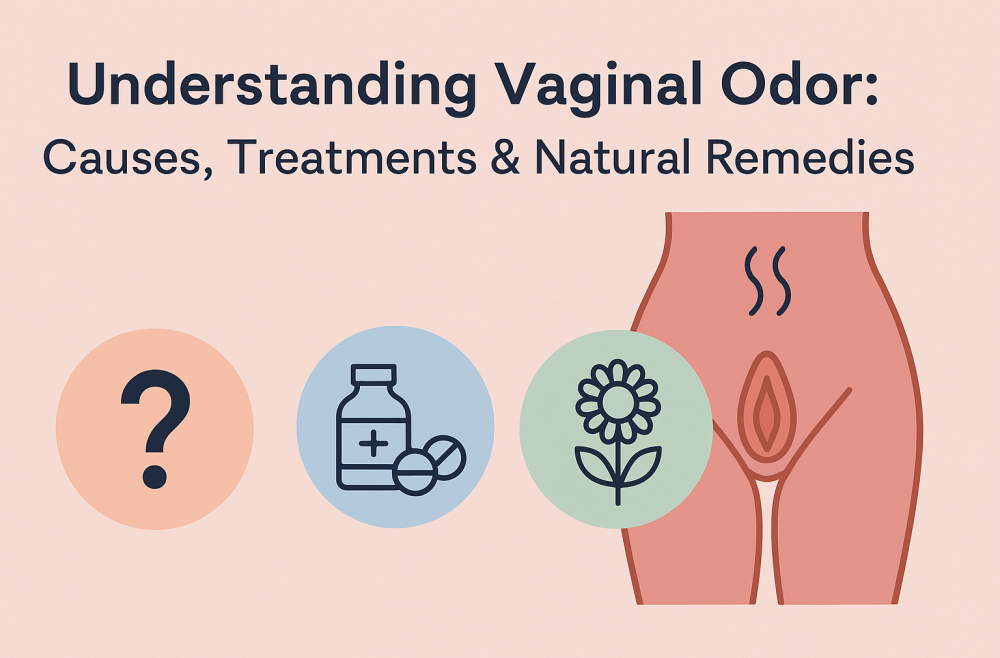 Understanding Vaginal Odor:
Causes, Treatments & Natural Remedies

?